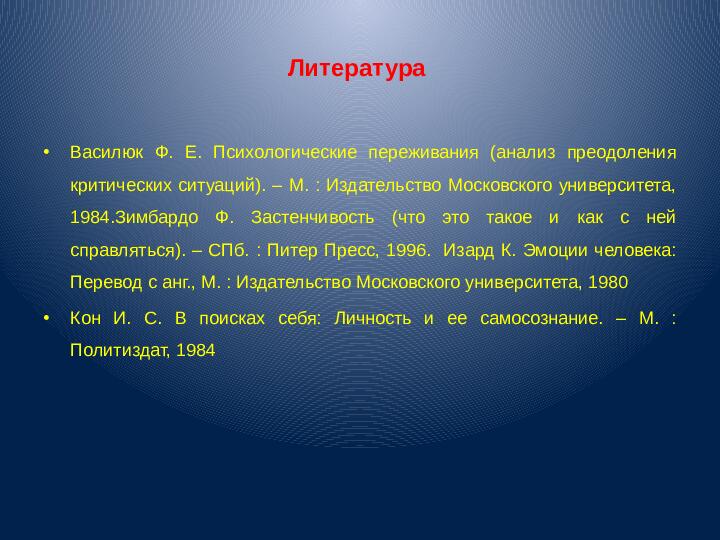 Литература

• Василюк Ф. Е. Психологические переживания (анализ преодоления критических ситуаций). – М. : Издательство Московского университета, 1984.Зимбардо Ф. Застенчивость (что это такое и как с ней справляться). – СПб. : Питер Пресс, 1996. Изард К. Эмоции человека: Перевод с анг., М. : Издательство Московского университета, 1980

• Кон И. С. В поисках себя: Личность и ее самосознание. – М. : Политиздат, 1984